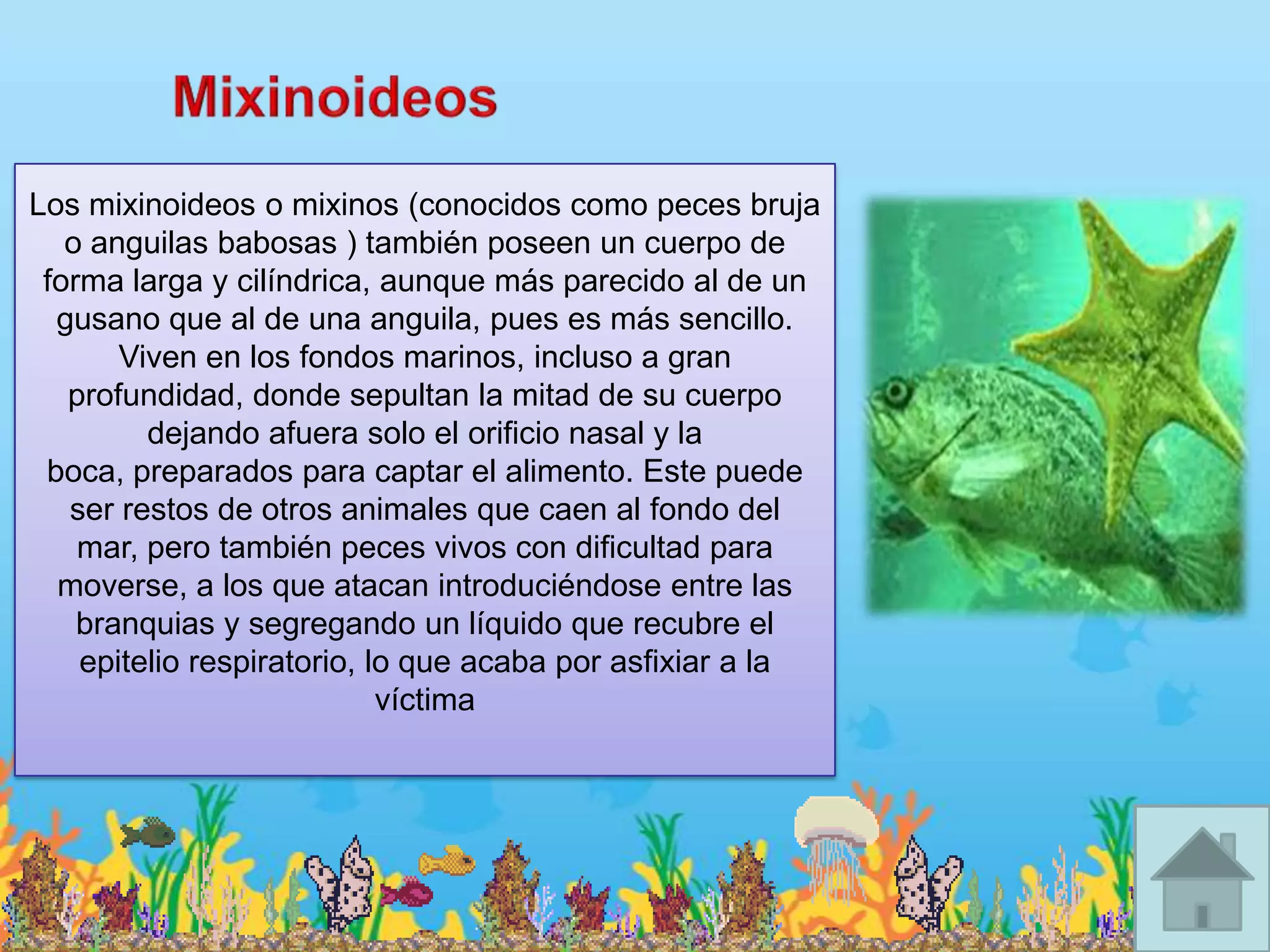 Mixinoideos

Los mixinoideos o mixinos (conocidos como peces bruja o anguilas babosas ) también poseen un cuerpo de forma larga y cilíndrica, aunque más parecido al de un gusano que al de una anguila, pues es más sencillo. Viven en los fondos marinos, incluso a gran profundidad, donde sepultan la mitad de su cuerpo dejando afuera solo el orificio nasal y la boca, preparados para captar el alimento. Este puede ser restos de otros animales que caen al fondo del mar, pero también peces vivos con dificultad para moverse, a los que atacan introduciéndose entre las branquias y segregando un líquido que recubre el epitelio respiratorio, lo que acaba por asfixiar a la víctima